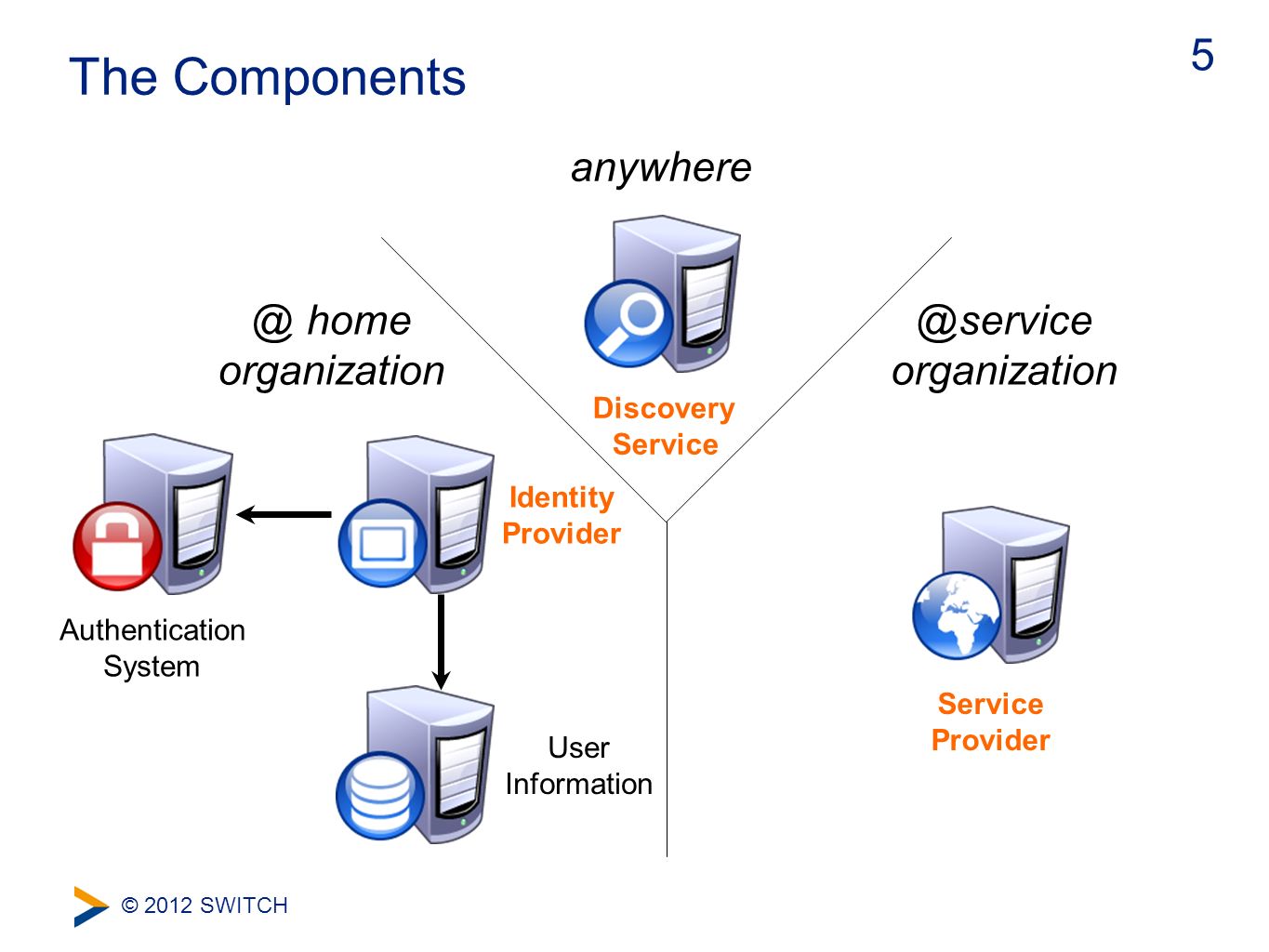 The Components

5

anywhere

@ home organization

Discovery Service

@service organization

Identity Provider

Authentication System

User Information

Service Provider

© 2012 SWITCH